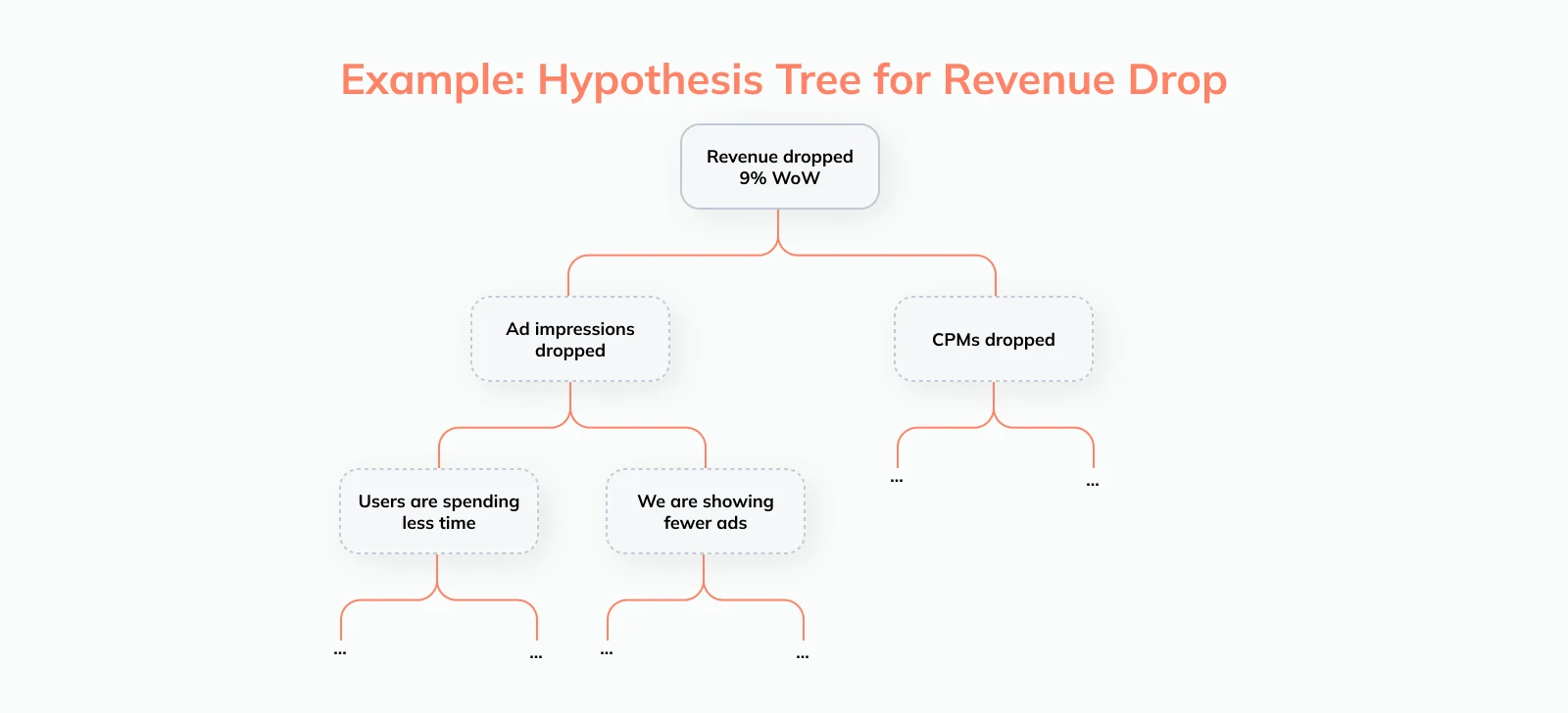 Example: Hypothesis Tree for Revenue Drop

Revenue dropped 9% WoW

Ad impressions dropped

CPMs dropped

Users are spending less time

We are showing fewer ads

...

...

...

...

...

...